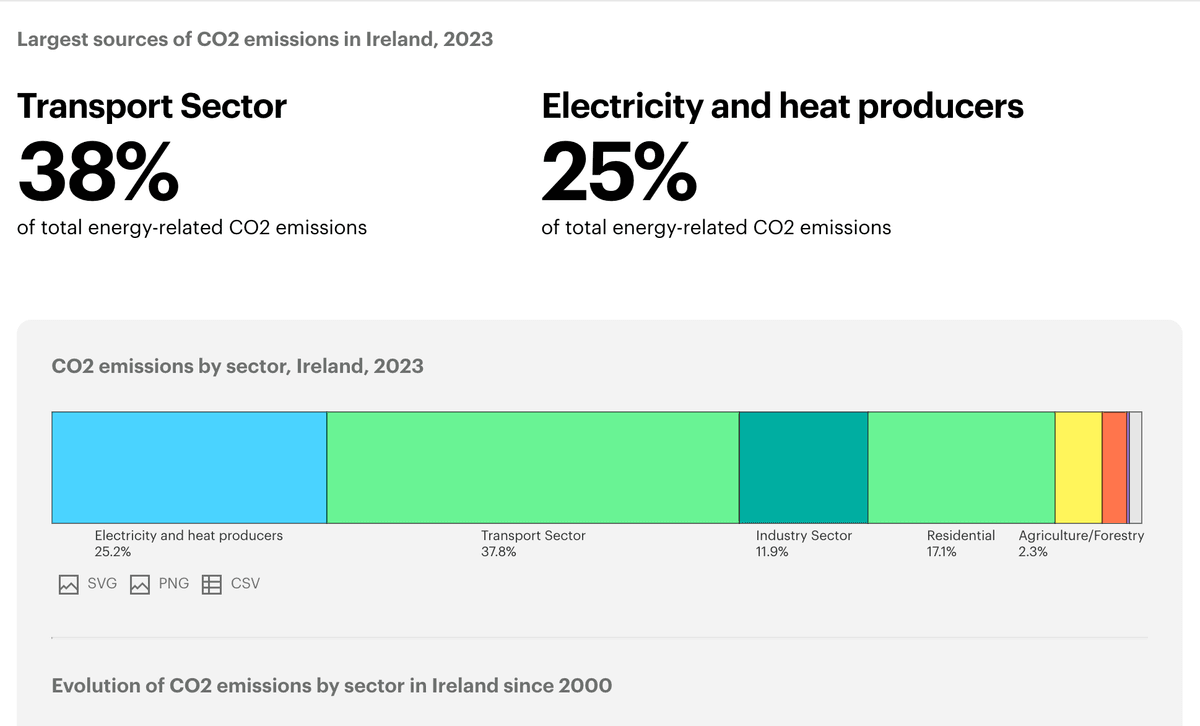 Largest sources of CO2 emissions in Ireland, 2023

Transport Sector
38%
of total energy-related CO2 emissions

Electricity and heat producers
25%
of total energy-related CO2 emissions

CO2 emissions by sector, Ireland, 2023

Electricity and heat producers
25.2%

Transport Sector
37.8%

Industry Sector
11.9%

Residential
17.1%

Agriculture/Forestry
2.3%

SVG PNG CSV

Evolution of CO2 emissions by sector in Ireland since 2000